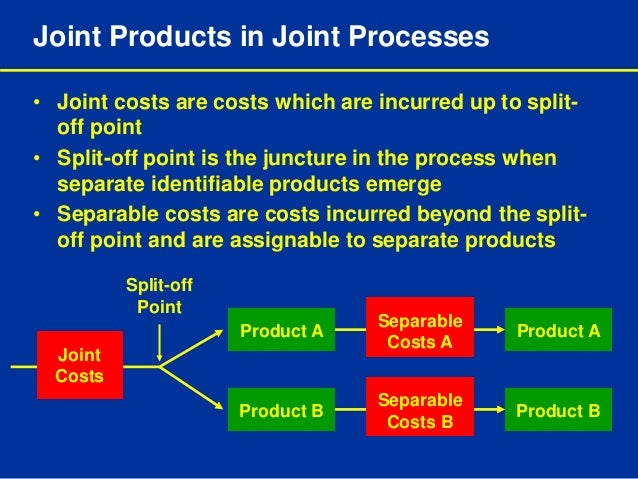 Joint Products in Joint Processes

• Joint costs are costs which are incurred up to split-off point

• Split-off point is the juncture in the process when separate identifiable products emerge

• Separable costs are costs incurred beyond the split-off point and are assignable to separate products

Split-off Point

Joint Costs

Product A

Separable Costs A

Product A

Product B

Separable Costs B

Product B